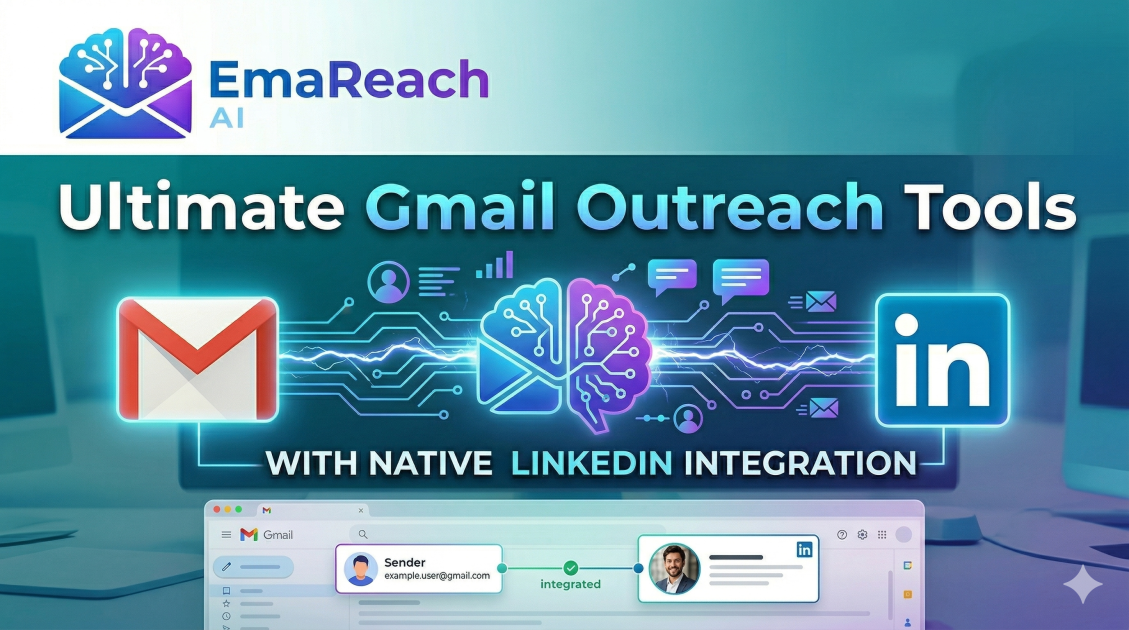 EmaReach AI

Ultimate Gmail Outreach Tools

in

WITH NATIVE LINKEDIN INTEGRATION

Gmail

Sender
example.user@gmail.com

integrated

in